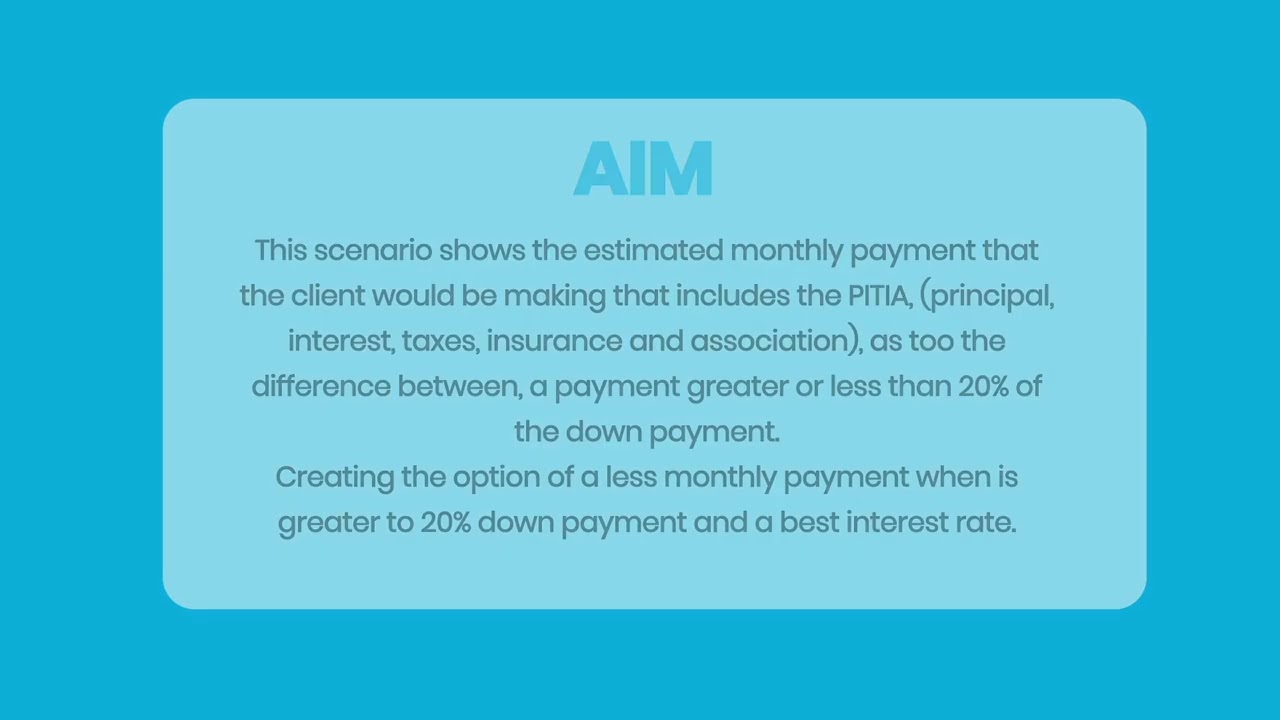 AIM

This scenario shows the estimated monthly payment that the client would be making that includes the PITIA, (principal, interest, taxes, insurance and association), as too the difference between, a payment greater or less than 20% of the down payment.
Creating the option of a less monthly payment when is greater to 20% down payment and a best interest rate.